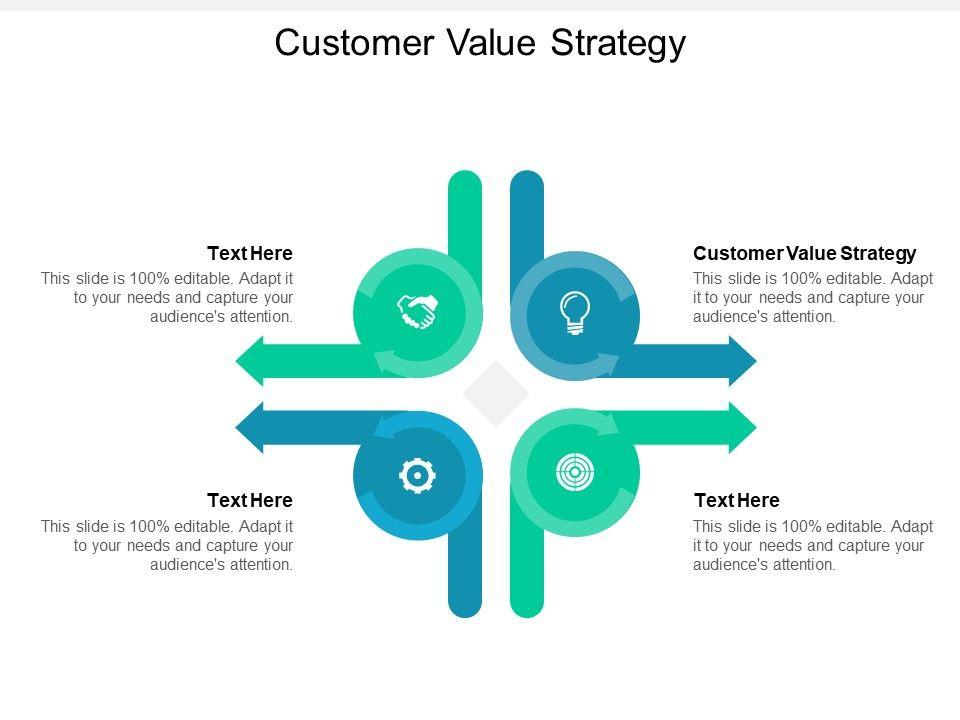 Customer Value Strategy

Text Here
This slide is 100% editable. Adapt it to your needs and capture your audience's attention.

Customer Value Strategy
This slide is 100% editable. Adapt it to your needs and capture your audience's attention.

Text Here
This slide is 100% editable. Adapt it to your needs and capture your audience's attention.

Text Here
This slide is 100% editable. Adapt it to your needs and capture your audience's attention.